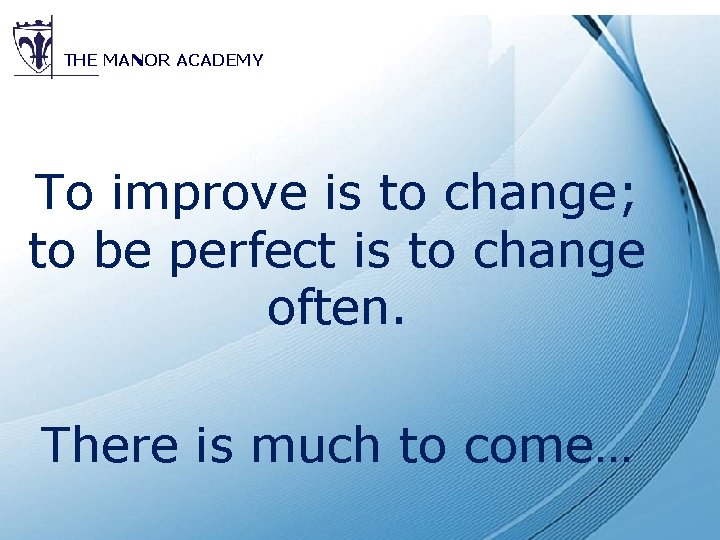 THE MANOR ACADEMY

To improve is to change; to be perfect is to change often.

There is much to come…